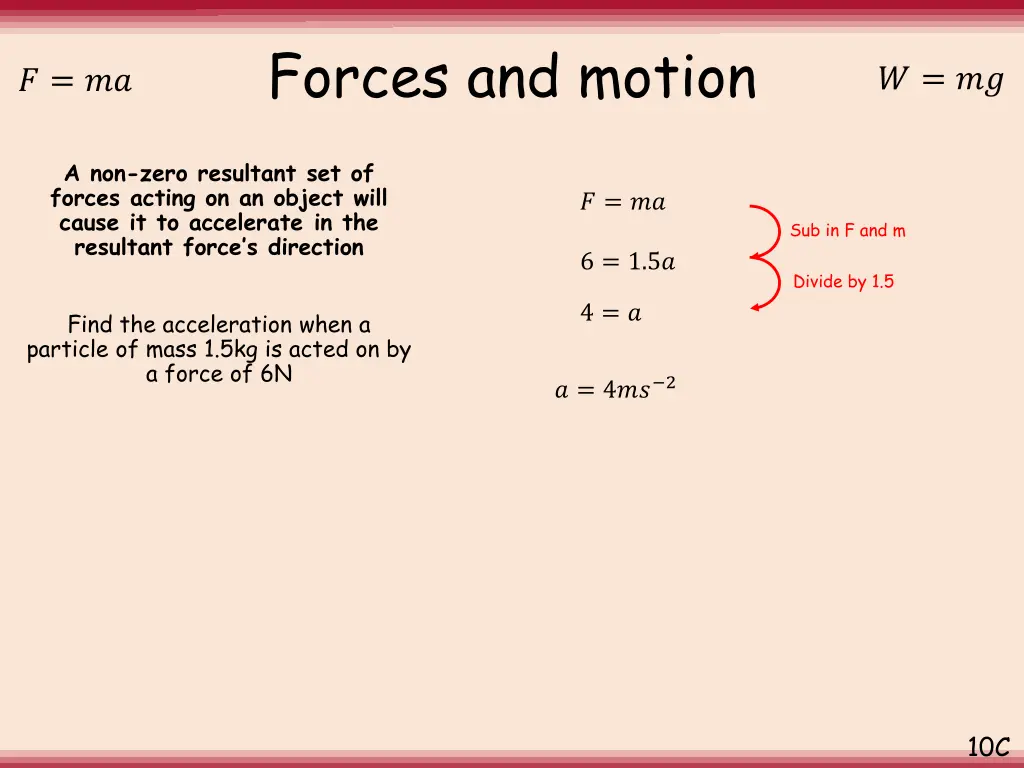 $F = ma$

Forces and motion

$W = mg$

A non-zero resultant set of forces acting on an object will cause it to accelerate in the resultant force's direction

Find the acceleration when a particle of mass 1.5kg is acted on by a force of 6N

$F = ma$

Sub in F and m

$6 = 1.5a$

Divide by 1.5

$4 = a$

$a = 4ms^{-2}$

10C